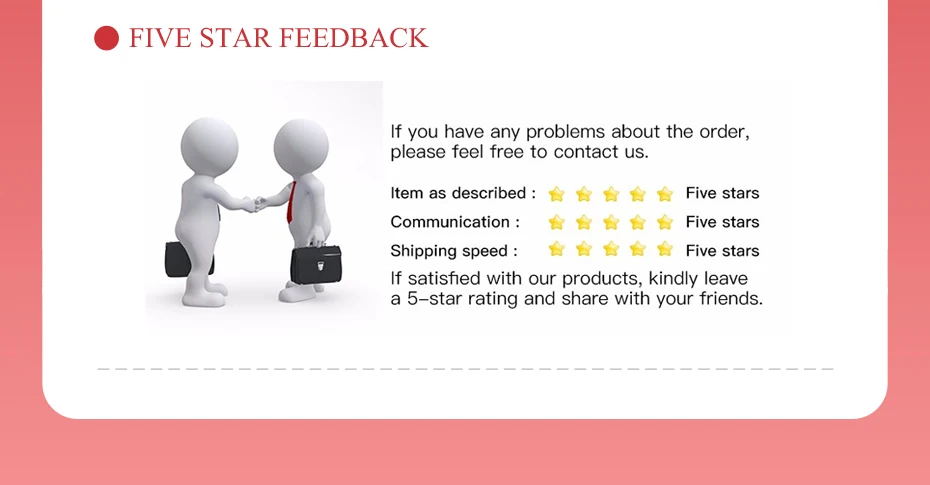 FIVE STAR FEEDBACK

If you have any problems about the order, please feel free to contact us.

Item as described : Five stars
Communication : Five stars
Shipping speed : Five stars

If satisfied with our products, kindly leave a 5-star rating and share with your friends.